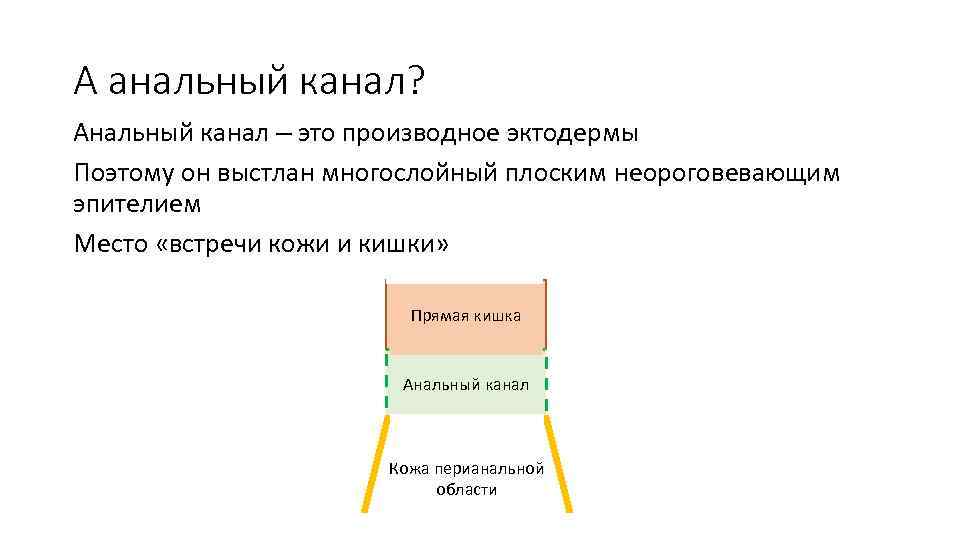 А анальный канал?

Анальный канал – это производное эктодермы

Поэтому он выстлан многослойный плоским неороговевающим эпителием

Место «встречи кожи и кишки»

Прямая кишка

Анальный канал

Кожа перианальной области